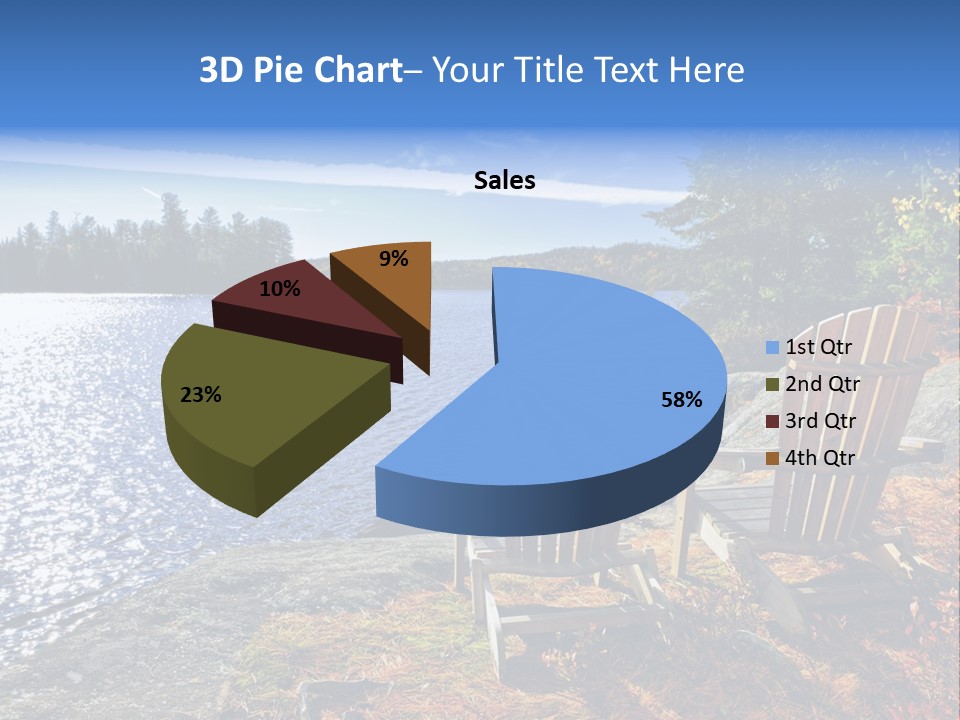 3D Pie Chart– Your Title Text Here

Sales

9%

10%

23%

58%

1st Qtr
2nd Qtr
3rd Qtr
4th Qtr